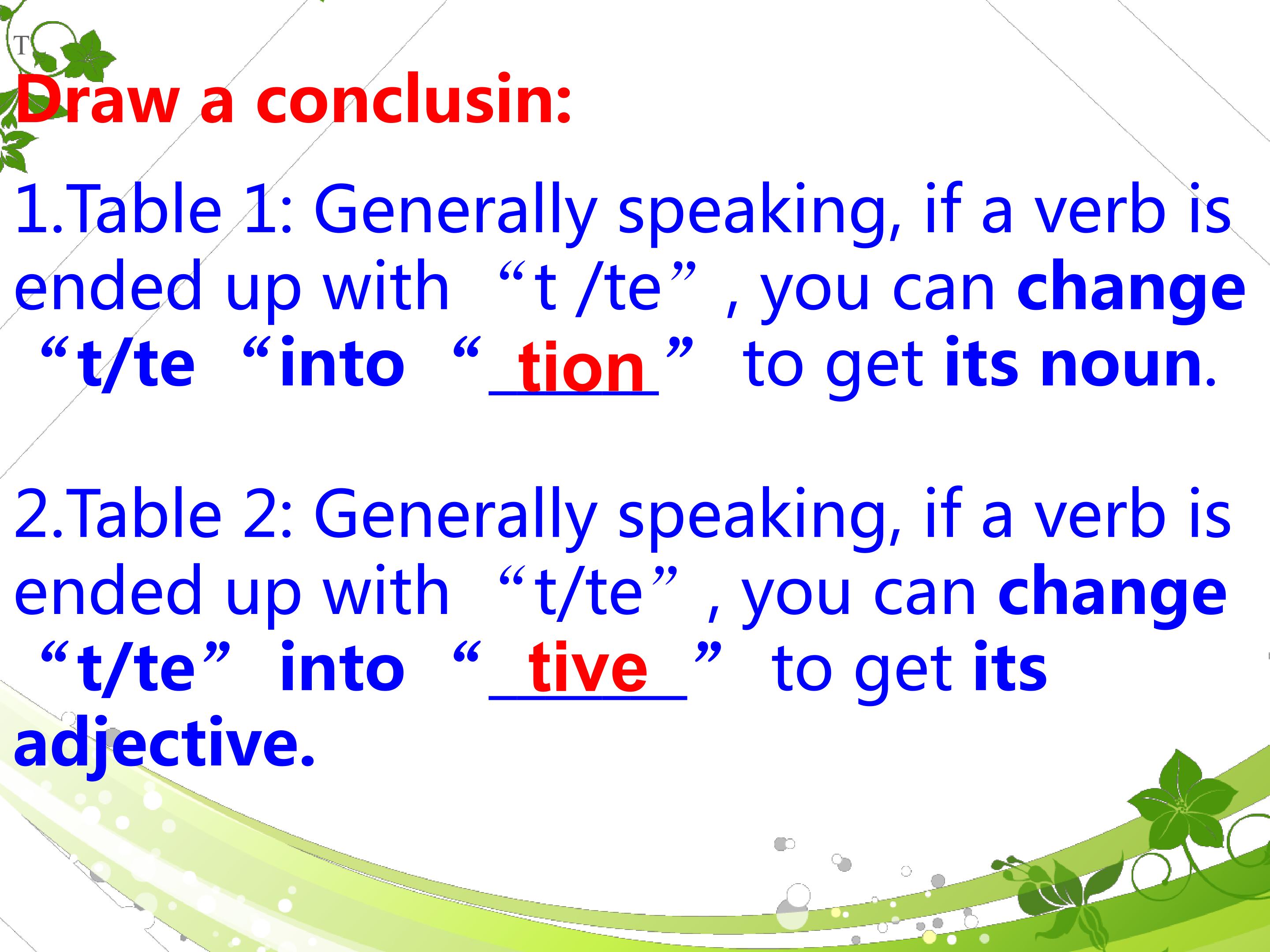 T

Draw a conclusin:

1.Table 1: Generally speaking, if a verb is ended up with "t /te" , you can change "t/te "into "tion" to get its noun.

2.Table 2: Generally speaking, if a verb is ended up with "t/te" , you can change "t/te" into "tive" to get its adjective.